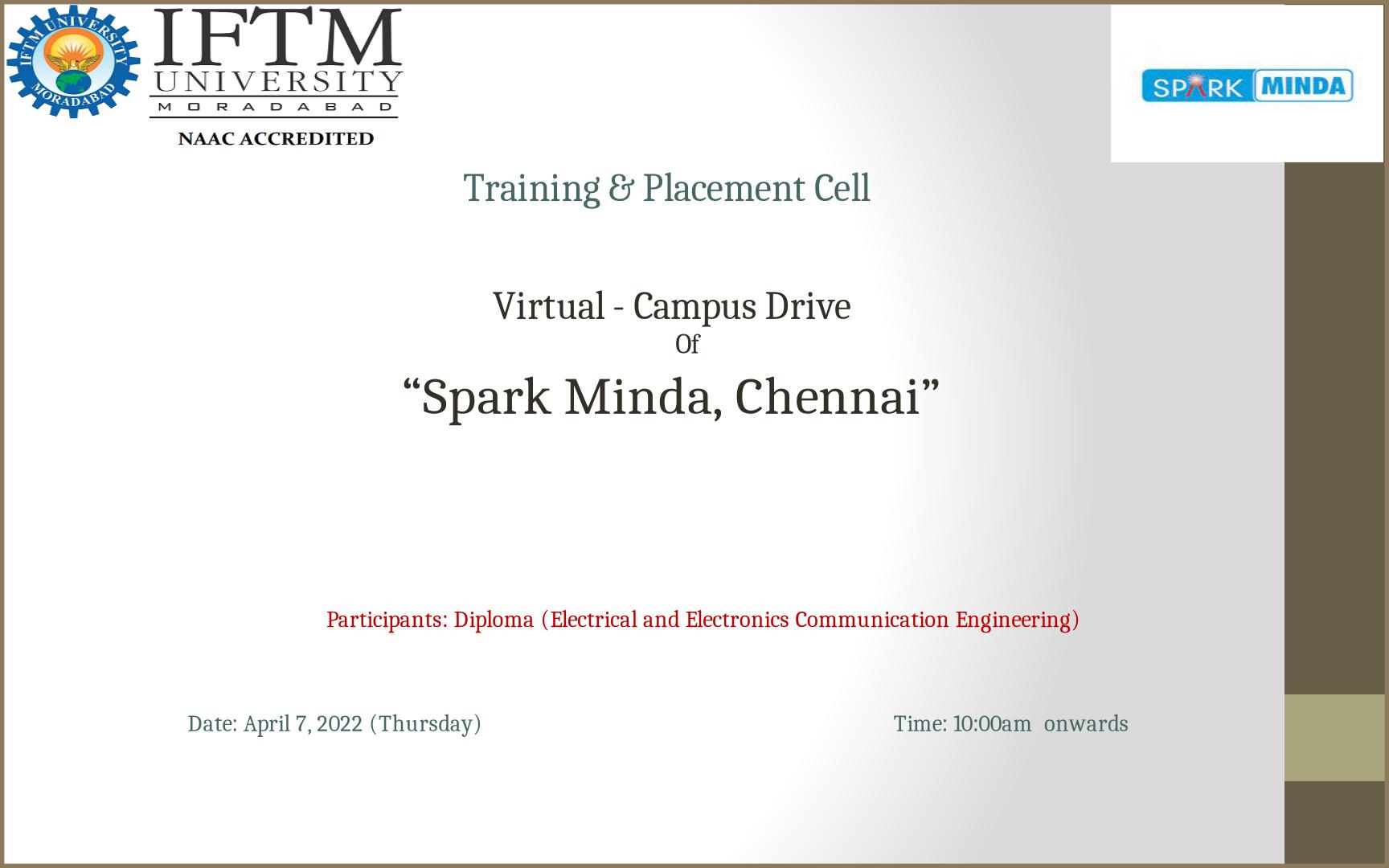 IFTM UNIVERSITY MORADABAD

IFTM UNIVERSITY MORADABAD

NAAC ACCREDITED

SPARK MINDA

Training & Placement Cell

Virtual - Campus Drive
Of
“Spark Minda, Chennai”

Participants: Diploma (Electrical and Electronics Communication Engineering)

Date: April 7, 2022 (Thursday)

Time: 10:00am onwards